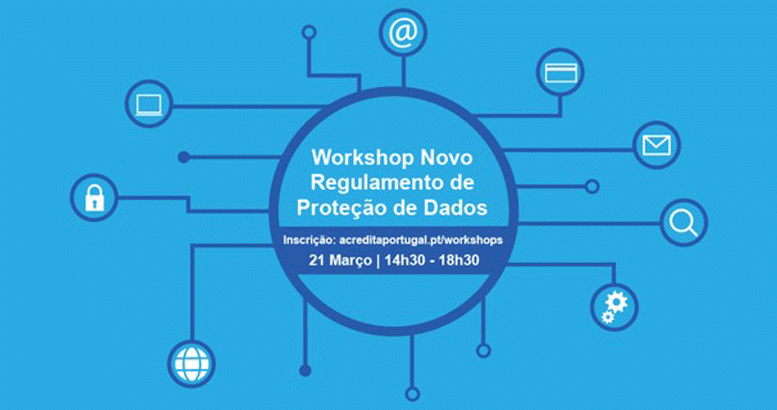 @

Workshop Novo Regulamento de Proteção de Dados

Inscrição: acreditaportugal.pt/workshops

21 Março | 14h30 - 18h30